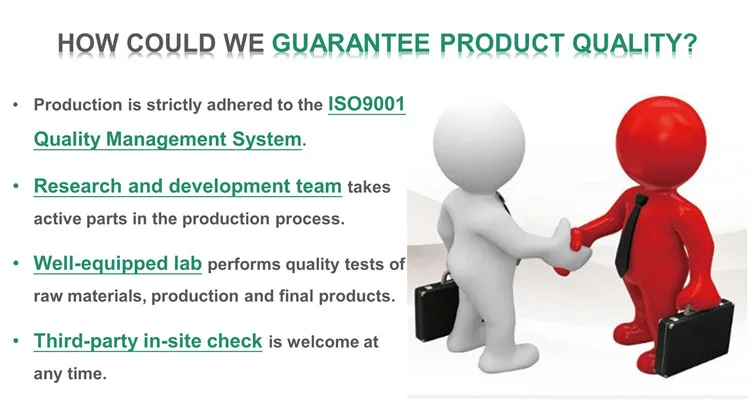 HOW COULD WE GUARANTEE PRODUCT QUALITY?

• Production is strictly adhered to the ISO9001 Quality Management System.

• Research and development team takes active parts in the production process.

• Well-equipped lab performs quality tests of raw materials, production and final products.

• Third-party in-site check is welcome at any time.